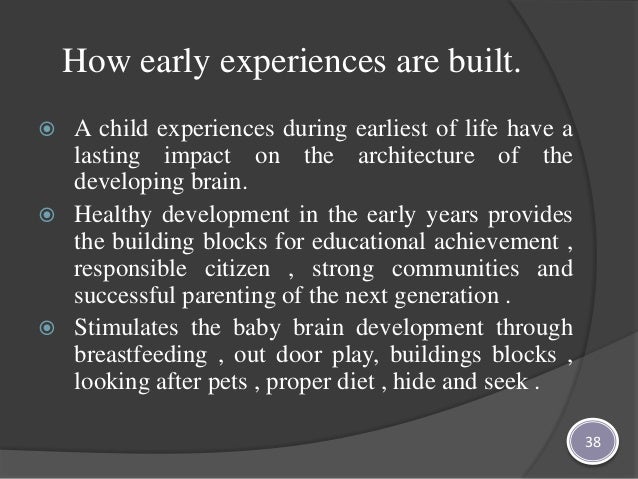 How early experiences are built.

A child experiences during earliest of life have a lasting impact on the architecture of the developing brain.

Healthy development in the early years provides the building blocks for educational achievement , responsible citizen , strong communities and successful parenting of the next generation .

Stimulates the baby brain development through breastfeeding , out door play, buildings blocks , looking after pets , proper diet , hide and seek .

38